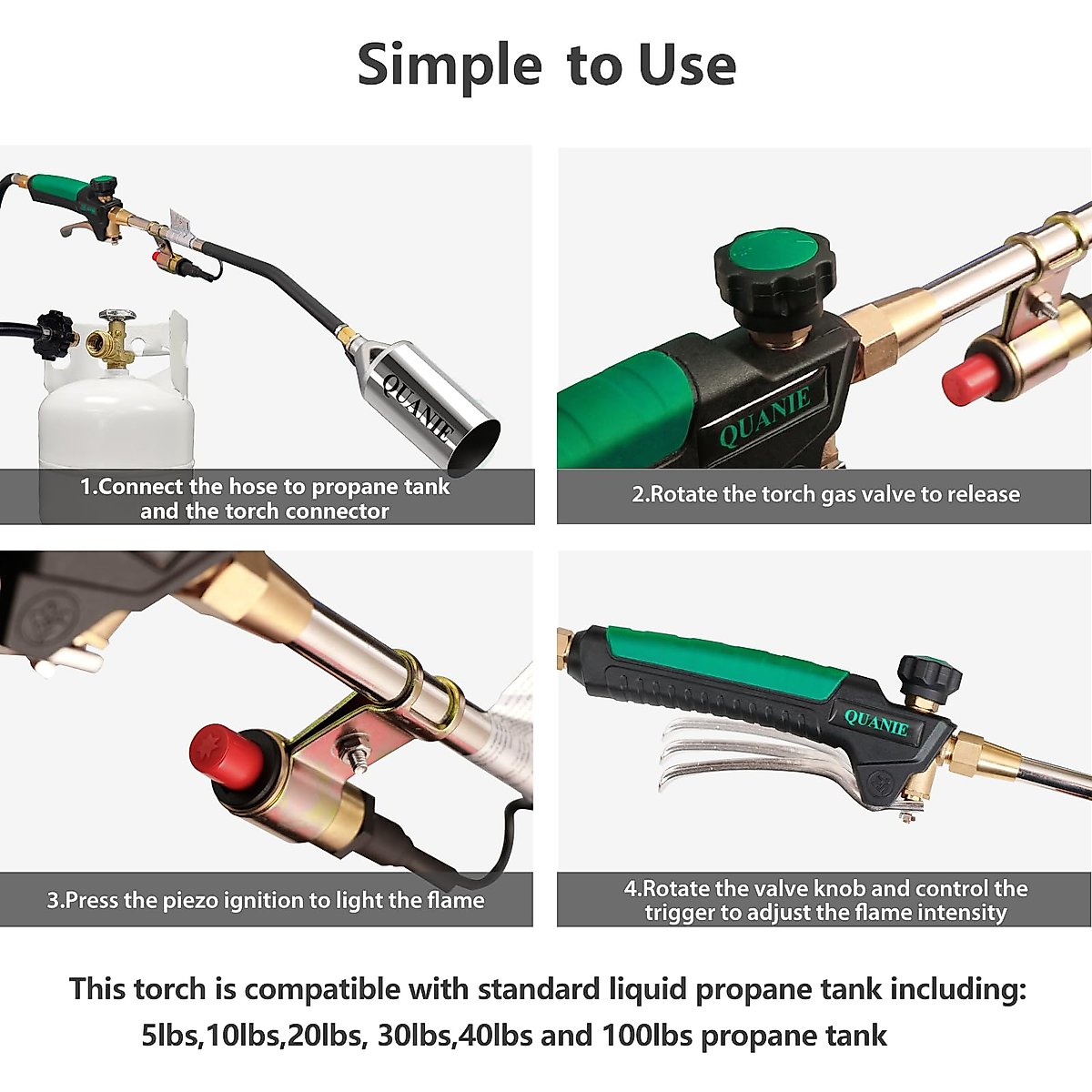 Simple to Use

QUANIE

1.Connect the hose to propane tank and the torch connector

QUANIE

2.Rotate the torch gas valve to release

3.Press the piezo ignition to light the flame

QUANIE

4.Rotate the valve knob and control the trigger to adjust the flame intensity

This torch is compatible with standard liquid propane tank including: 5lbs,10lbs,20lbs, 30lbs,40lbs and 100lbs propane tank